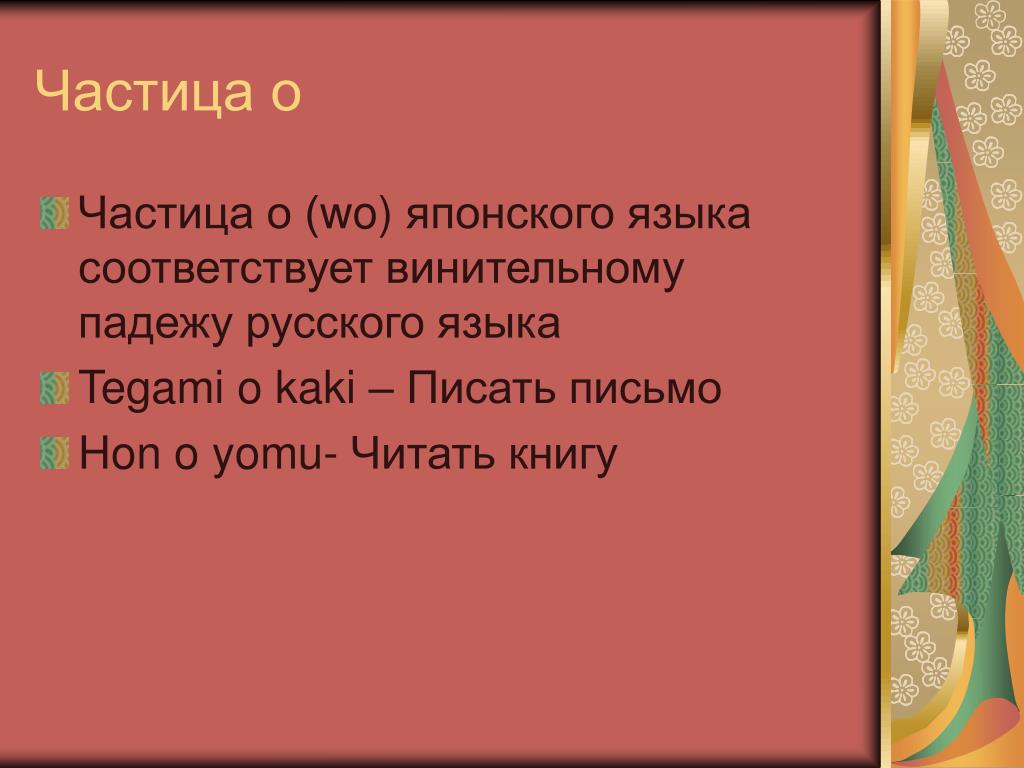 Частица о

Частица о (wo) японского языка соответствует винительному падежу русского языка

Tegami o kaki – Писать письмо

Hon o yomu- Читать книгу